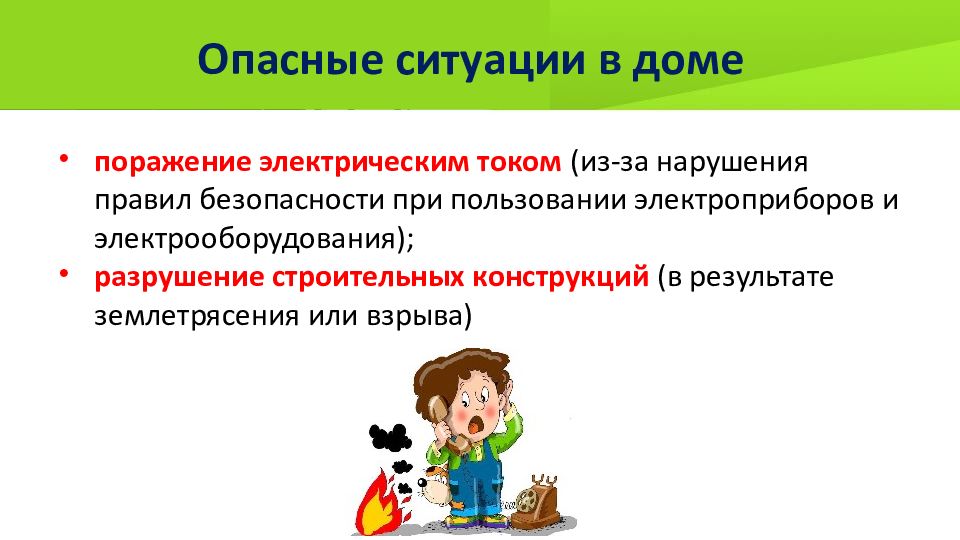 Опасные ситуации в доме

• поражение электрическим током (из-за нарушения правил безопасности при пользовании электроприборов и электрооборудования);
• разрушение строительных конструкций (в результате землетрясения или взрыва)